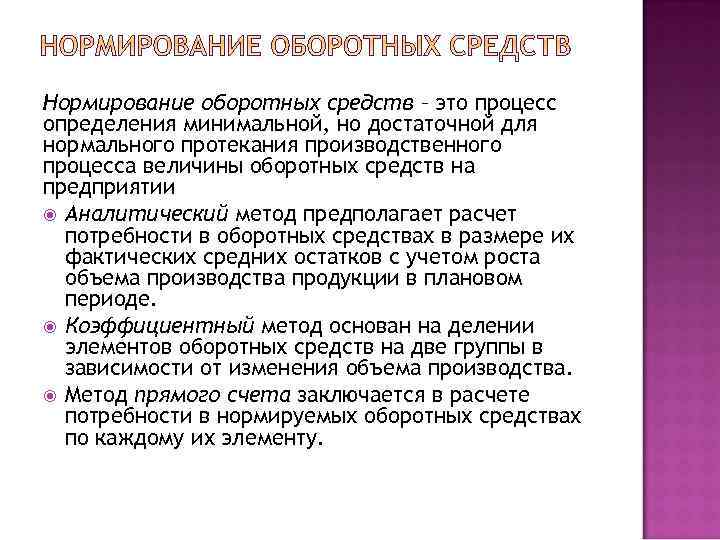 НОРМИРОВАНИЕ ОБОРОТНЫХ СРЕДСТВ

Нормирование оборотных средств – это процесс определения минимальной, но достаточной для нормального протекания производственного процесса величины оборотных средств на предприятии

Аналитический метод предполагает расчет потребности в оборотных средствах в размере их фактических средних остатков с учетом роста объема производства продукции в плановом периоде.

Коэффициентный метод основан на делении элементов оборотных средств на две группы в зависимости от изменения объема производства.

Метод прямого счета заключается в расчете потребности в нормируемых оборотных средствах по каждому их элементу.